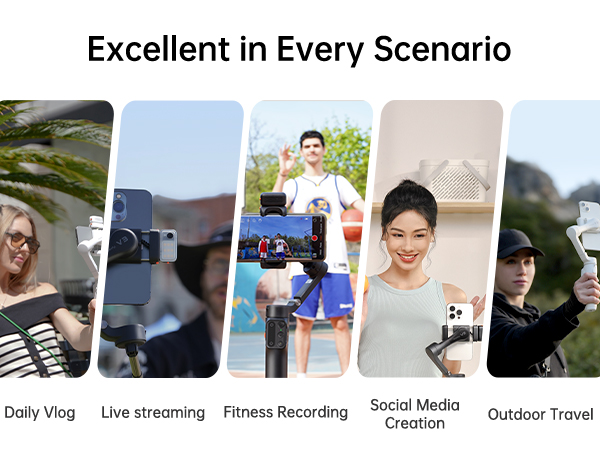 Excellent in Every Scenario

Daily Vlog

Live streaming

Fitness Recording

Social Media
Creation

Outdoor Travel